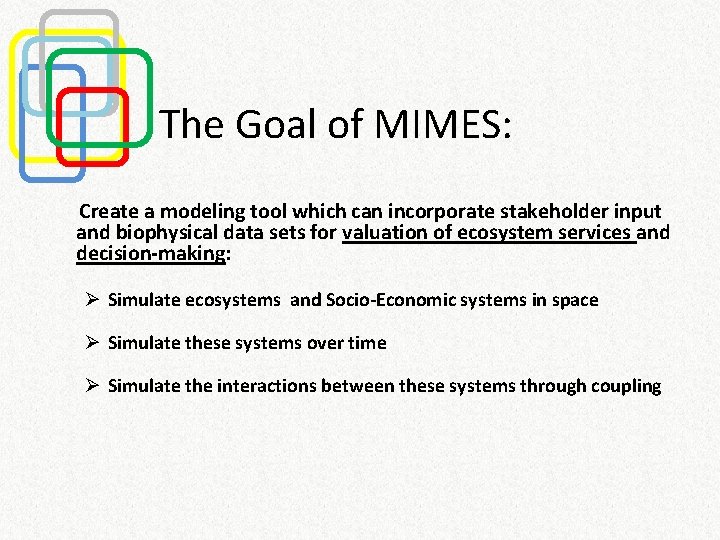 The Goal of MIMES:

Create a modeling tool which can incorporate stakeholder input and biophysical data sets for valuation of ecosystem services and decision-making:

➢ Simulate ecosystems and Socio-Economic systems in space

➢ Simulate these systems over time

➢ Simulate the interactions between these systems through coupling